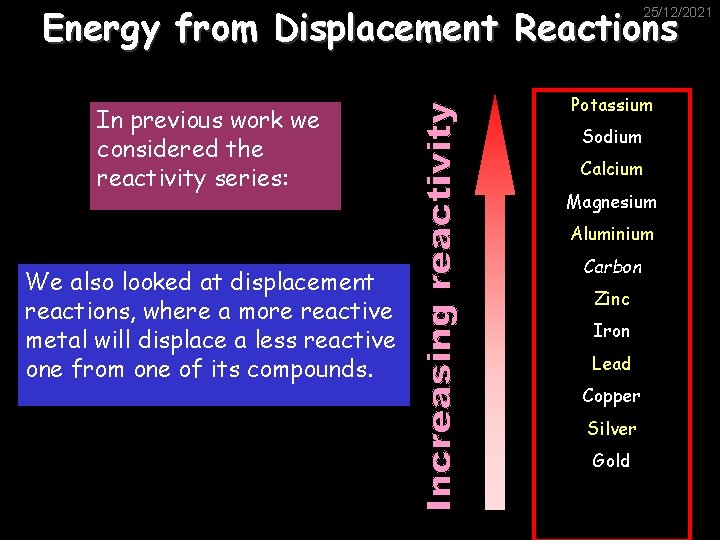 25/12/2021

Energy from Displacement Reactions

In previous work we considered the reactivity series:

We also looked at displacement reactions, where a more reactive metal will displace a less reactive one from one of its compounds.

Increasing reactivity

Potassium
Sodium
Calcium
Magnesium
Aluminium
Carbon
Zinc
Iron
Lead
Copper
Silver
Gold